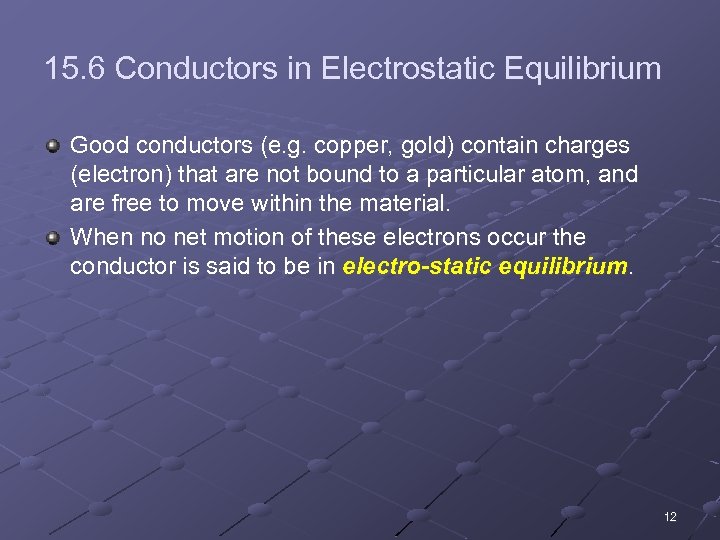 15.6 Conductors in Electrostatic Equilibrium

Good conductors (e.g. copper, gold) contain charges (electron) that are not bound to a particular atom, and are free to move within the material.

When no net motion of these electrons occur the conductor is said to be in electro-static equilibrium.

12